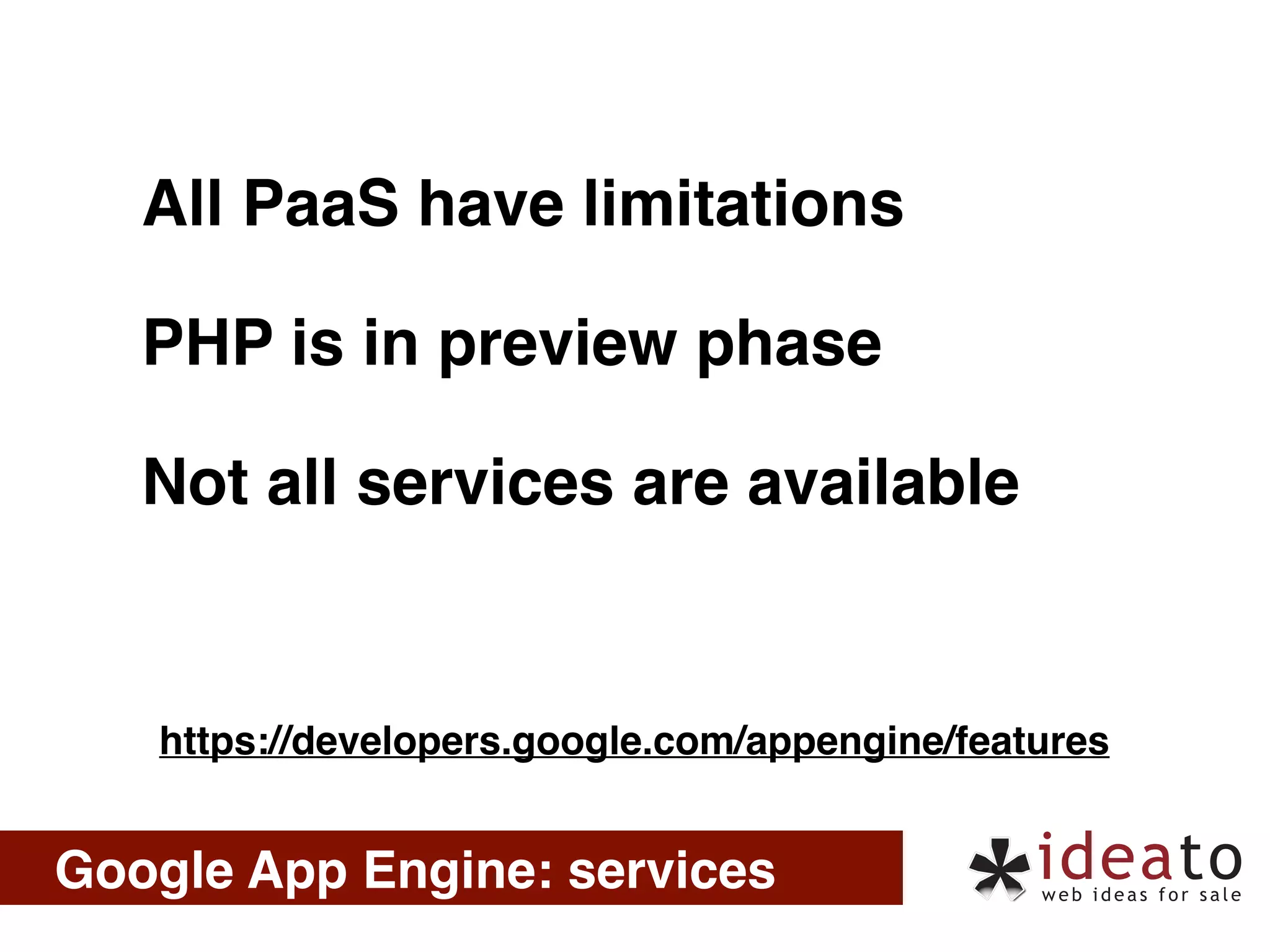 All PaaS have limitations

PHP is in preview phase

Not all services are available

https://developers.google.com/appengine/features

Google App Engine: services

ideato
web ideas for sale